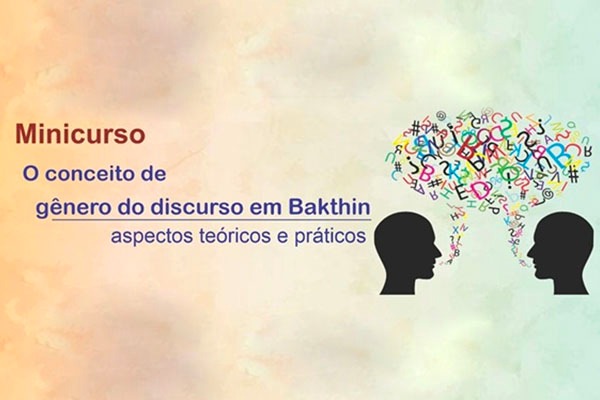 Minicurso

O conceito de

gênero do discurso em Bakthin

aspectos teóricos e práticos